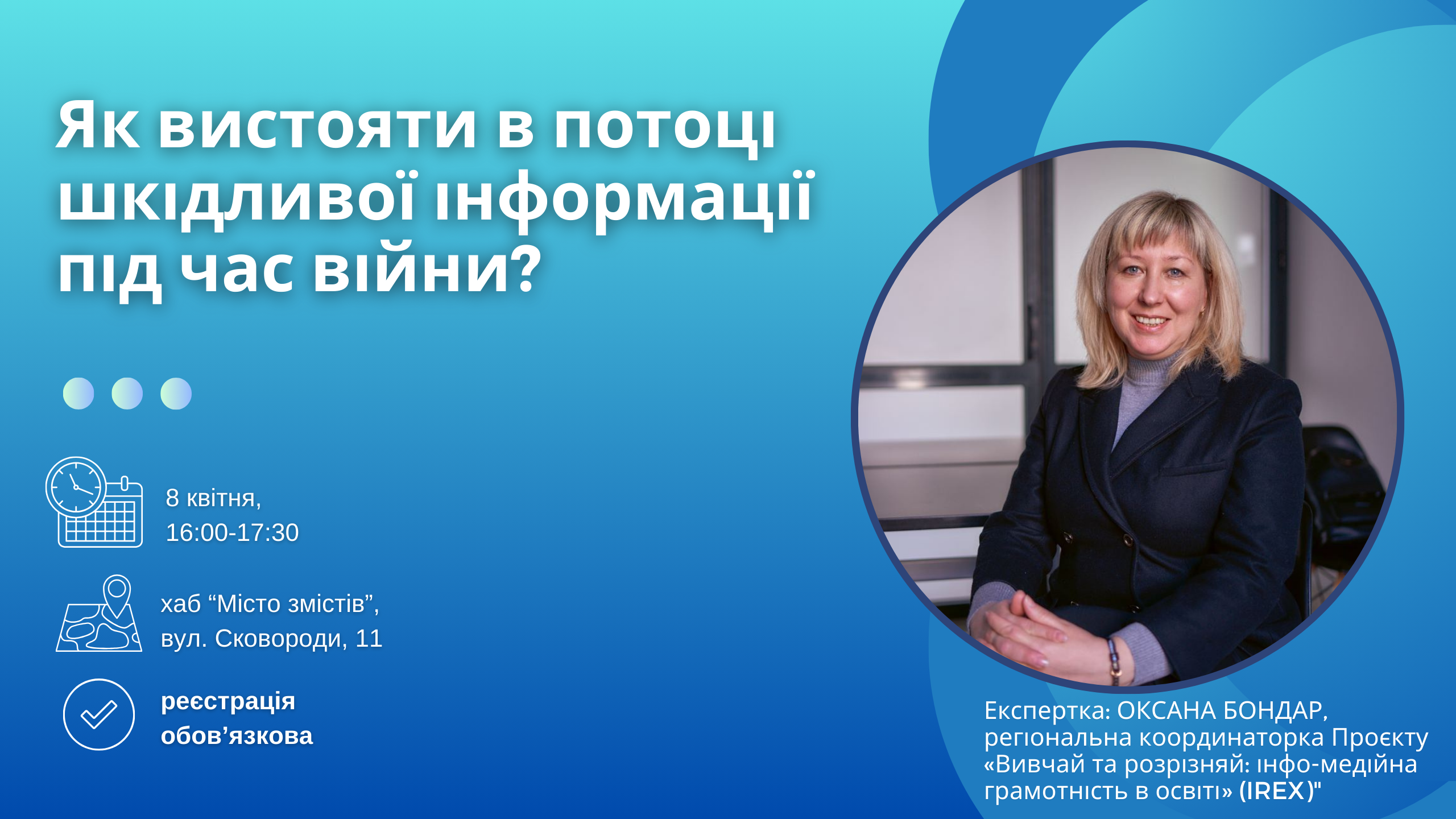 Як вистояти в потоці шкідливої інформації під час війни?

8 квітня,
16:00-17:30

хаб “Місто змістів”,
вул. Сковороди, 11

реєстрація обов’язкова

Експертка: ОКСАНА БОНДАР, регіональна координаторка Проєкту «Вивчай та розрізняй: інфо-медійна грамотність в освіті» (IREX)"